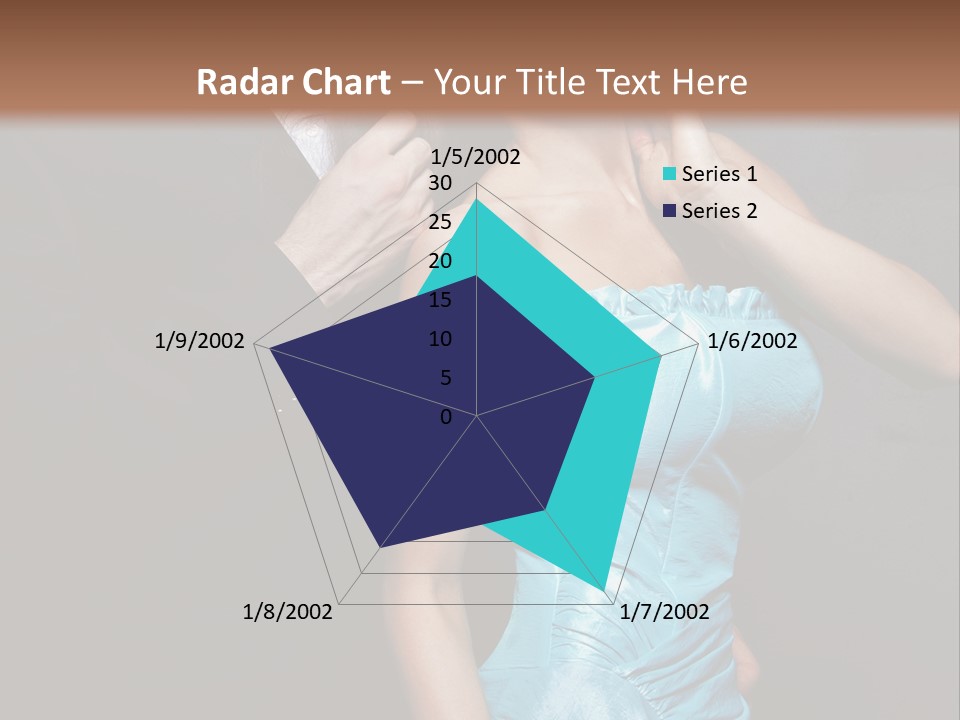 Radar Chart – Your Title Text Here

1/5/2002
30
25
20
15
10
5
0
1/6/2002
1/7/2002
1/8/2002
1/9/2002

Series 1
Series 2